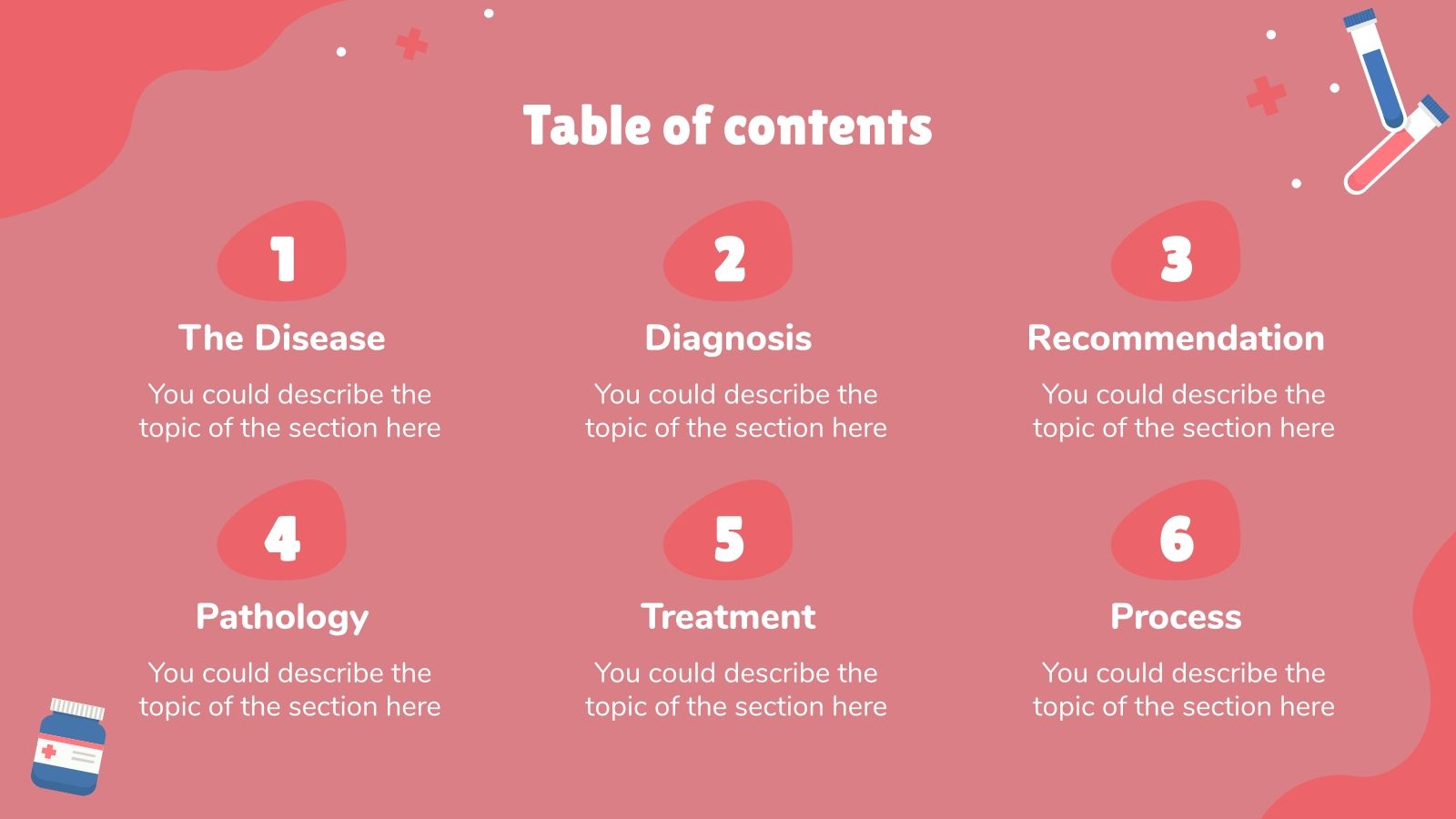 Table of contents

1

The Disease

You could describe the topic of the section here

2

Diagnosis

You could describe the topic of the section here

3

Recommendation

You could describe the topic of the section here

4

Pathology

You could describe the topic of the section here

5

Treatment

You could describe the topic of the section here

6

Process

You could describe the topic of the section here